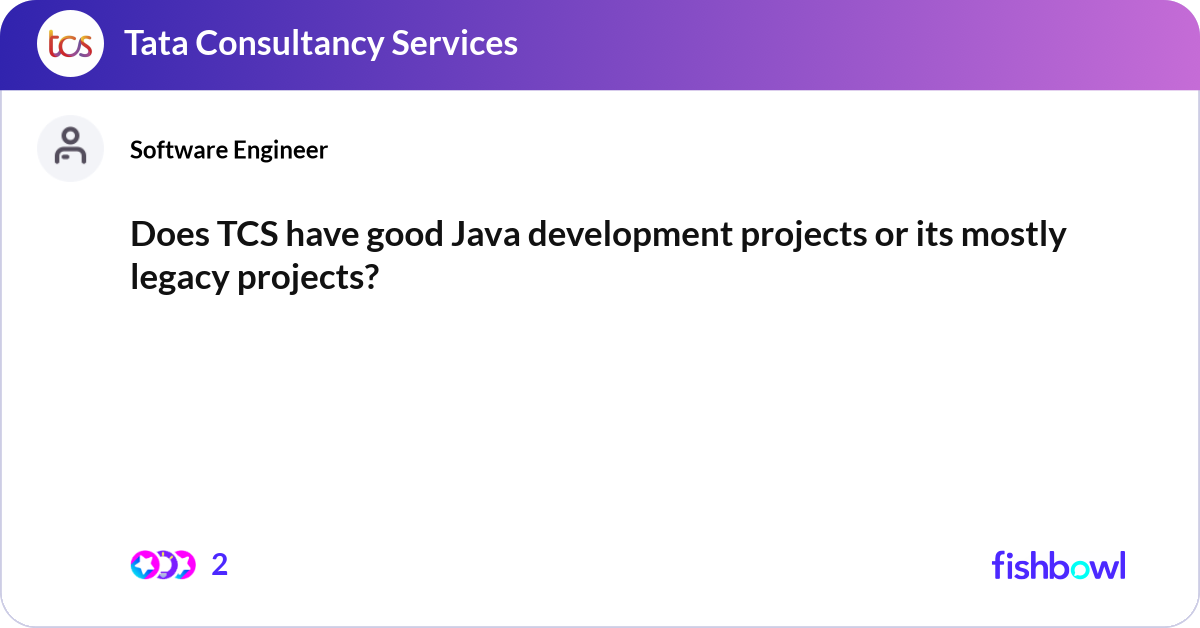 tcs Tata Consultancy Services

Software Engineer

Does TCS have good Java development projects or its mostly legacy projects?

2

fishbowl